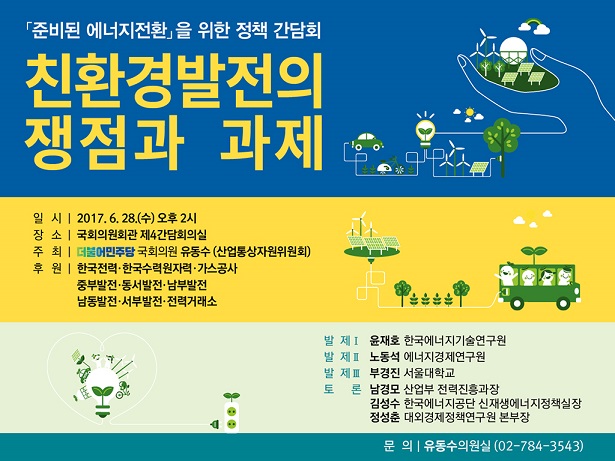 「준비된 에너지전환」을 위한 정책 간담회

친환경발전의 쟁점과 과제

일 시 | 2017. 6. 28.(수) 오후 2시
장 소 | 국회의원회관 제4간담회의실
주 최 | 더불어민주당 국회의원 유동수 (산업통상자원위원회)
후 원 | 한국전력·한국수력원자력·가스공사
중부발전·동서발전·남부발전
남동발전·서부발전·전력거래소

발 제Ⅰ 윤재호 한국에너지기술연구원
발 제Ⅱ 노동석 에너지경제연구원
발 제Ⅲ 부경진 서울대학교
토 론 남경모 산업부 전력진흥과장
김성수 한국에너지공단 신재생에너지정책실장
정성춘 대외경제정책연구원 본부장

문 의 | 유동수의원실 (02-784-3543)